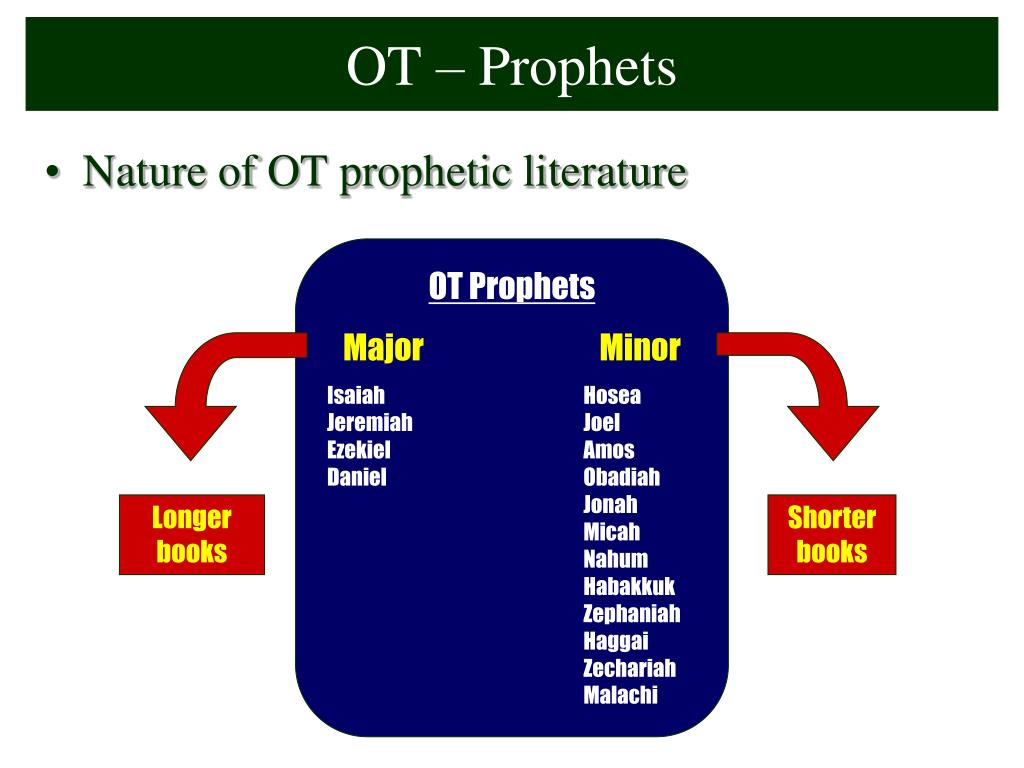 OT – Prophets

• Nature of OT prophetic literature

OT Prophets

Major

Isaiah
Jeremiah
Ezekiel
Daniel

Minor

Hosea
Joel
Amos
Obadiah
Jonah
Micah
Nahum
Habakkuk
Zephaniah
Haggai
Zechariah
Malachi

Longer books

Shorter books